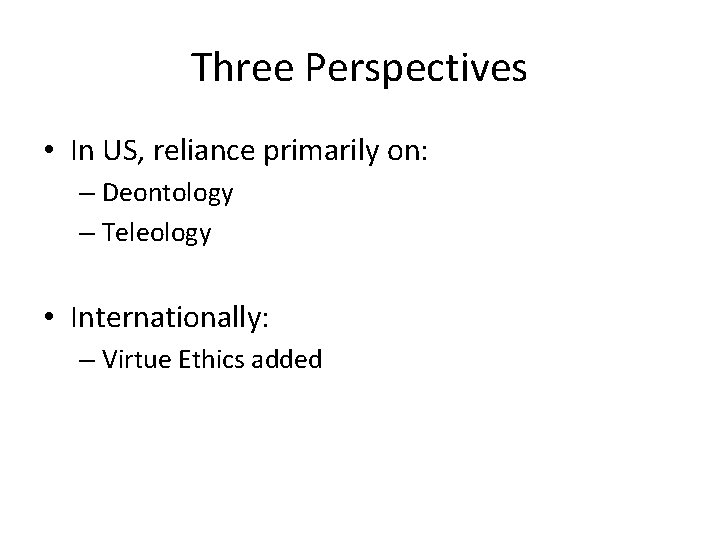 Three Perspectives

• In US, reliance primarily on:
– Deontology
– Teleology

• Internationally:
– Virtue Ethics added